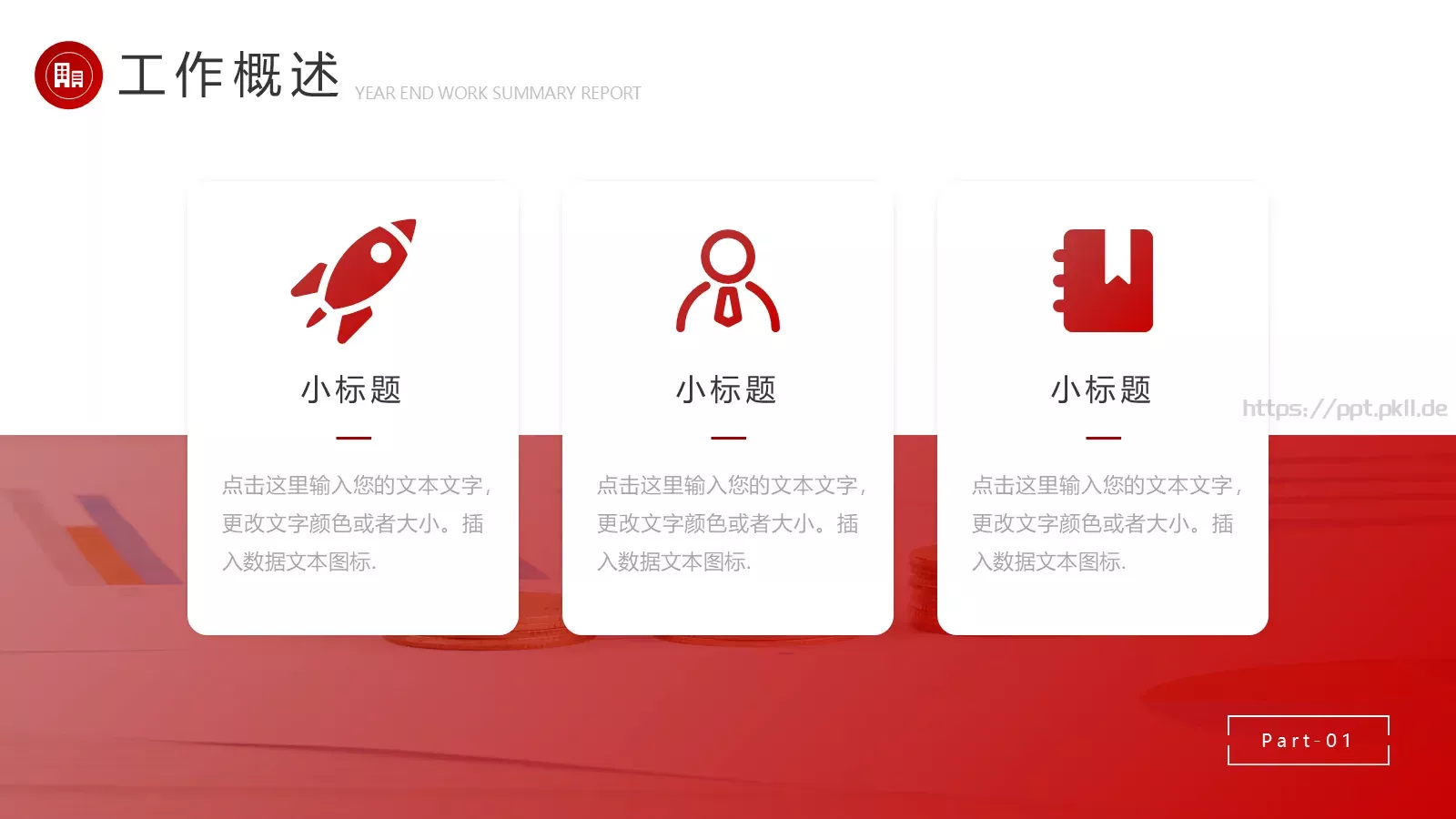 工作概述 YEAR END WORK SUMMARY REPORT

小标题

点击这里输入您的文本文字，更改文字颜色或者大小。插入数据文本图标.

小标题

点击这里输入您的文本文字，更改文字颜色或者大小。插入数据文本图标.

小标题

点击这里输入您的文本文字，更改文字颜色或者大小。插入数据文本图标.

https://ppt.pkll.de

Part-01